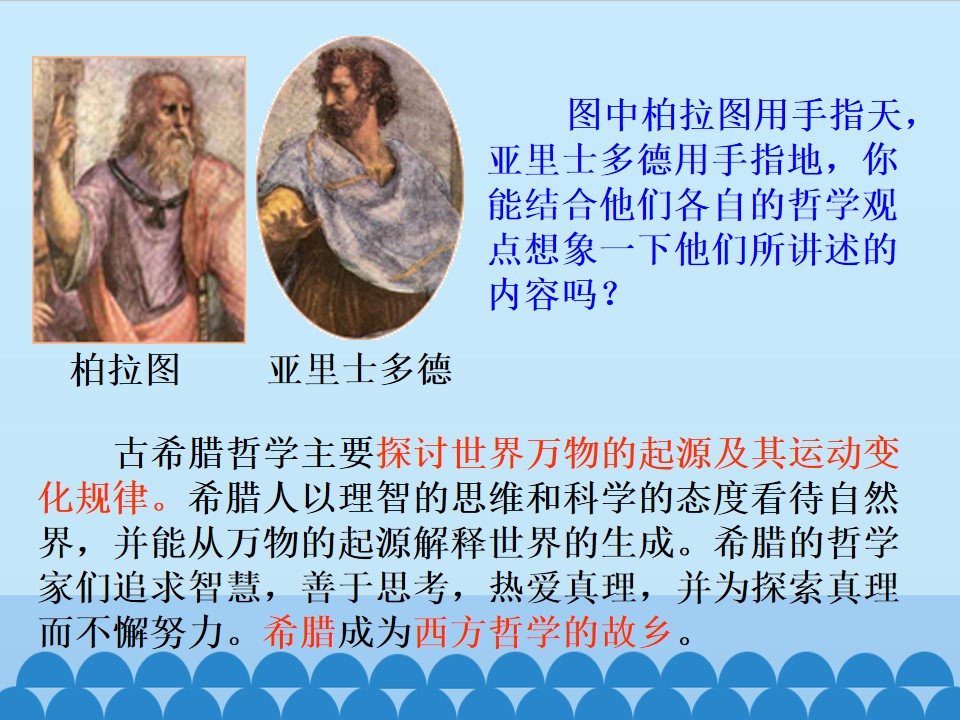 图中柏拉图用手指天，亚里士多德用手指地，你能结合他们各自的哲学观点想象一下他们所讲述的内容吗？

柏拉图 亚里士多德

古希腊哲学主要探讨世界万物的起源及其运动变化规律。希腊人以理智的思维和科学的态度看待自然界，并能从万物的起源解释世界的生成。希腊的哲学家们追求智慧，善于思考，热爱真理，并为探索真理而不懈努力。希腊成为西方哲学的故乡。